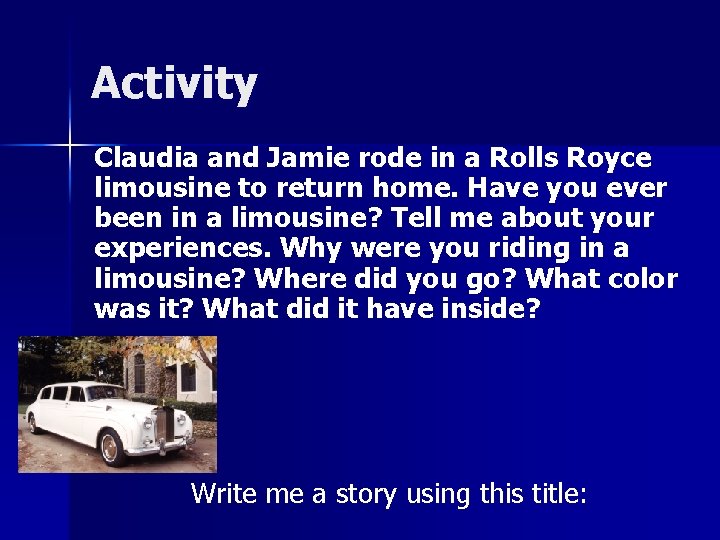 Activity

Claudia and Jamie rode in a Rolls Royce limousine to return home. Have you ever been in a limousine? Tell me about your experiences. Why were you riding in a limousine? Where did you go? What color was it? What did it have inside?

Write me a story using this title: